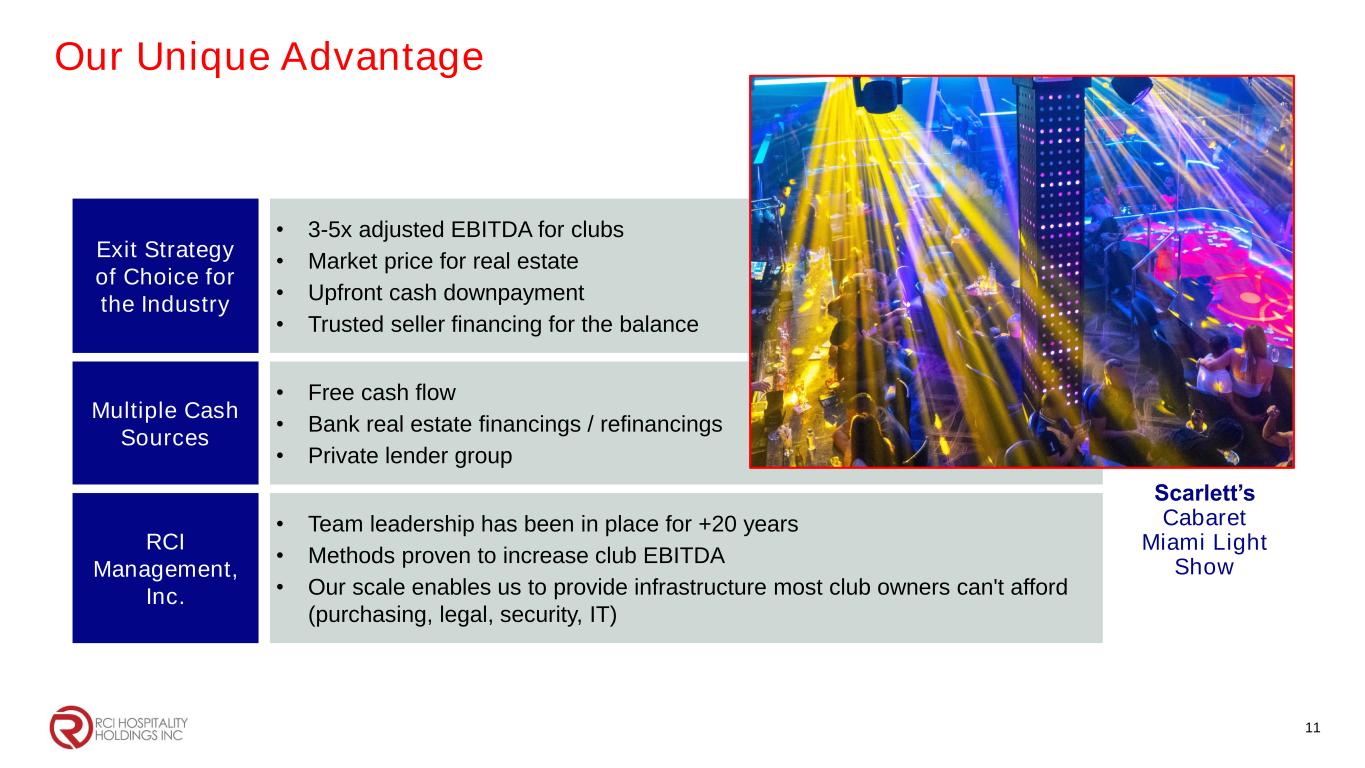 Our Unique Advantage

Exit Strategy of Choice for the Industry

• 3-5x adjusted EBITDA for clubs
• Market price for real estate
• Upfront cash downpayment
• Trusted seller financing for the balance

Multiple Cash Sources

• Free cash flow
• Bank real estate financings / refinancings
• Private lender group

RCI Management, Inc.

• Team leadership has been in place for +20 years
• Methods proven to increase club EBITDA
• Our scale enables us to provide infrastructure most club owners can't afford (purchasing, legal, security, IT)

Scarlett's Cabaret Miami Light Show

RCI HOSPITALITY HOLDINGS INC

11